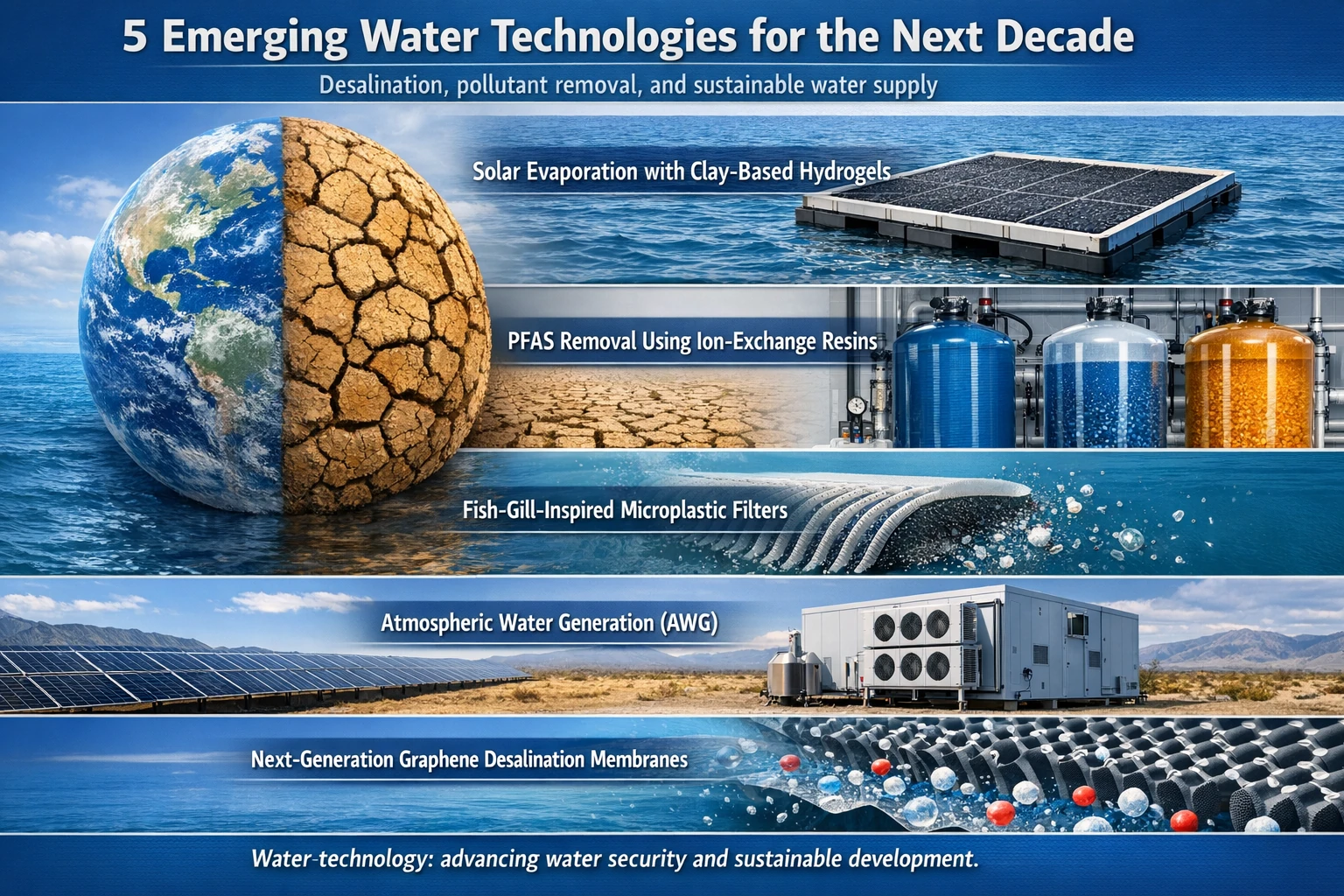 5 Emerging Water Technologies for the Next Decade

Desalination, pollutant removal, and sustainable water supply

Solar Evaporation with Clay-Based Hydrogels

PFAS Removal Using Ion-Exchange Resins

Fish-Gill-Inspired Microplastic Filters

Atmospheric Water Generation (AWG)

Next-Generation Graphene Desalination Membranes

Water-technology: advancing water security and sustainable development.